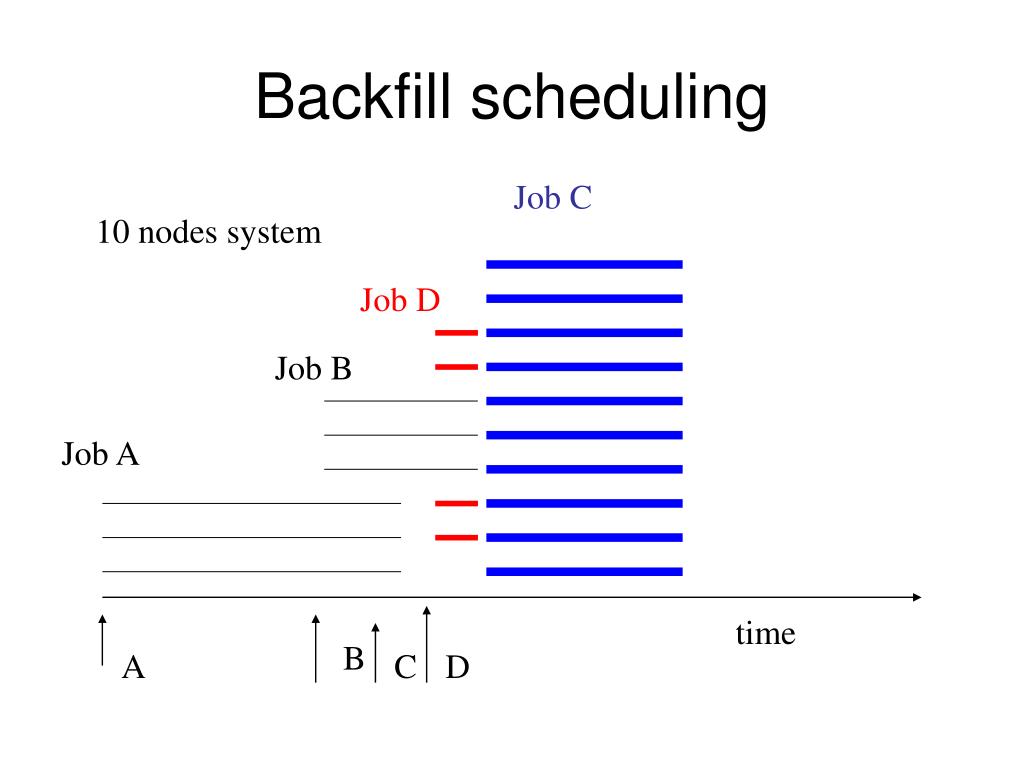 Backfill scheduling

Job C

10 nodes system

Job D

Job B

Job A

time

A

B

C

D